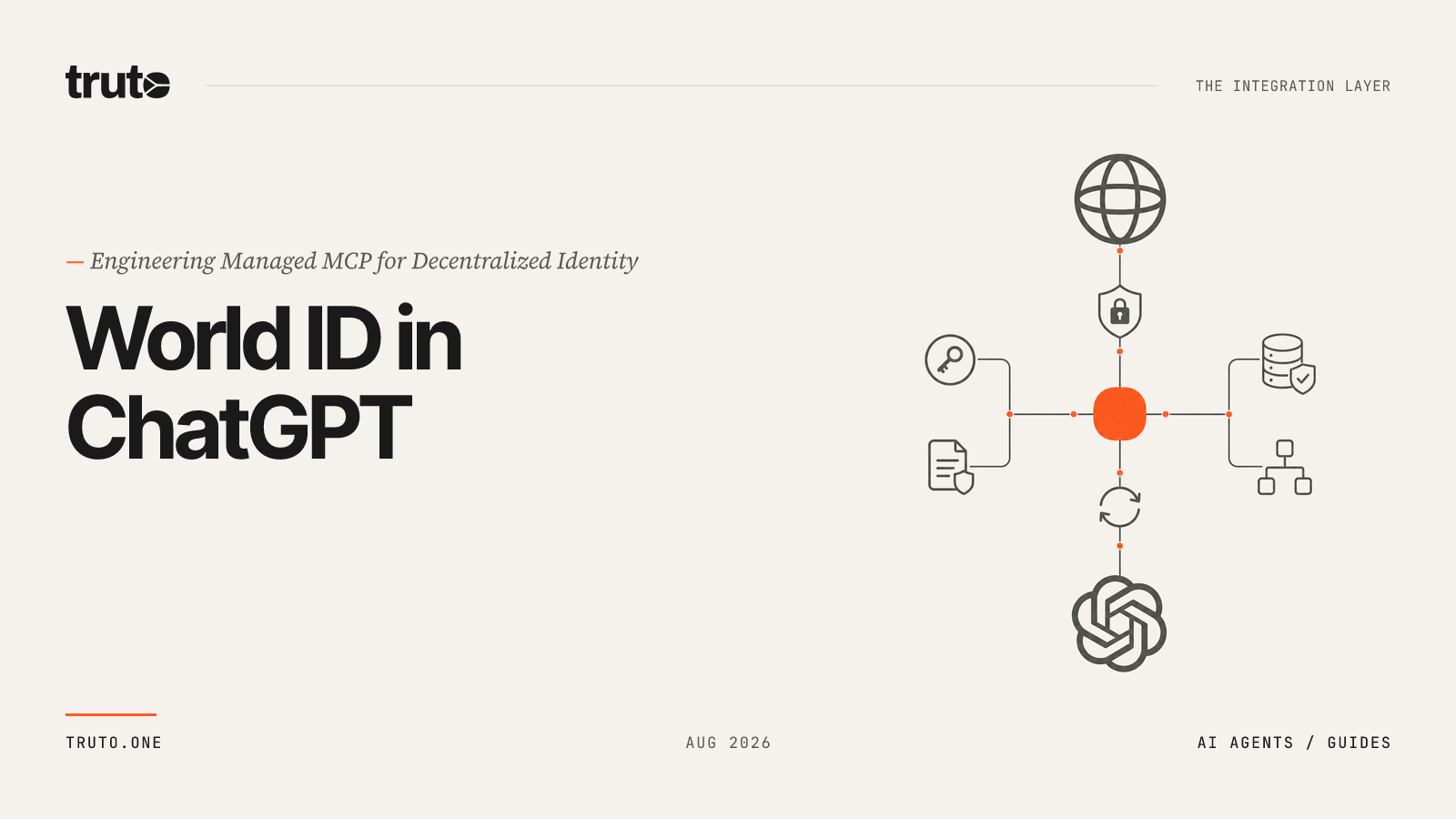 truto

THE INTEGRATION LAYER

— Engineering Managed MCP for Decentralized Identity

World ID in ChatGPT

TRUTO.ONE

AUG 2026

AI AGENTS / GUIDES